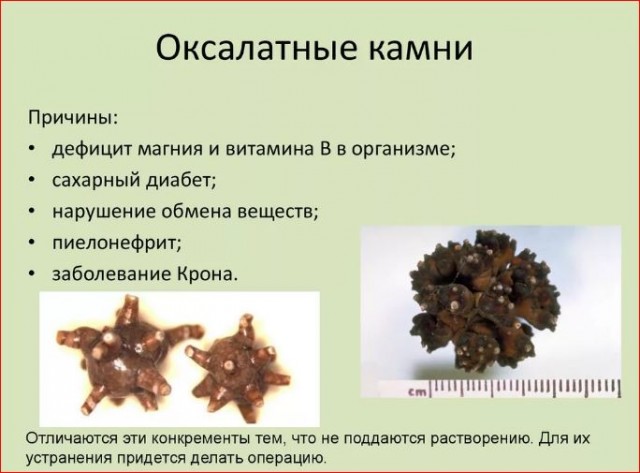 Оксалатные камни

Причины:
• дефицит магния и витамина В в организме;
• сахарный диабет;
• нарушение обмена веществ;
• пиелонефрит;
• заболевание Крона.

cm

Отличаются эти конкременты тем, что не поддаются растворению. Для их устранения придется делать операцию.